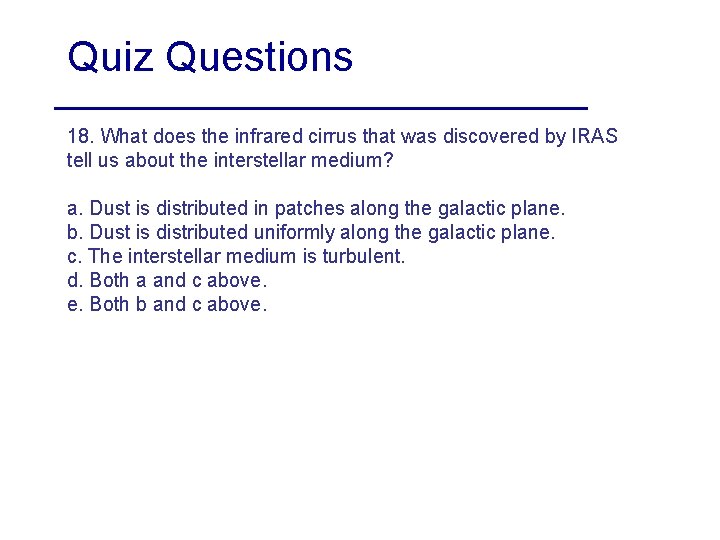 Quiz Questions

18. What does the infrared cirrus that was discovered by IRAS tell us about the interstellar medium?

a. Dust is distributed in patches along the galactic plane.
b. Dust is distributed uniformly along the galactic plane.
c. The interstellar medium is turbulent.
d. Both a and c above.
e. Both b and c above.